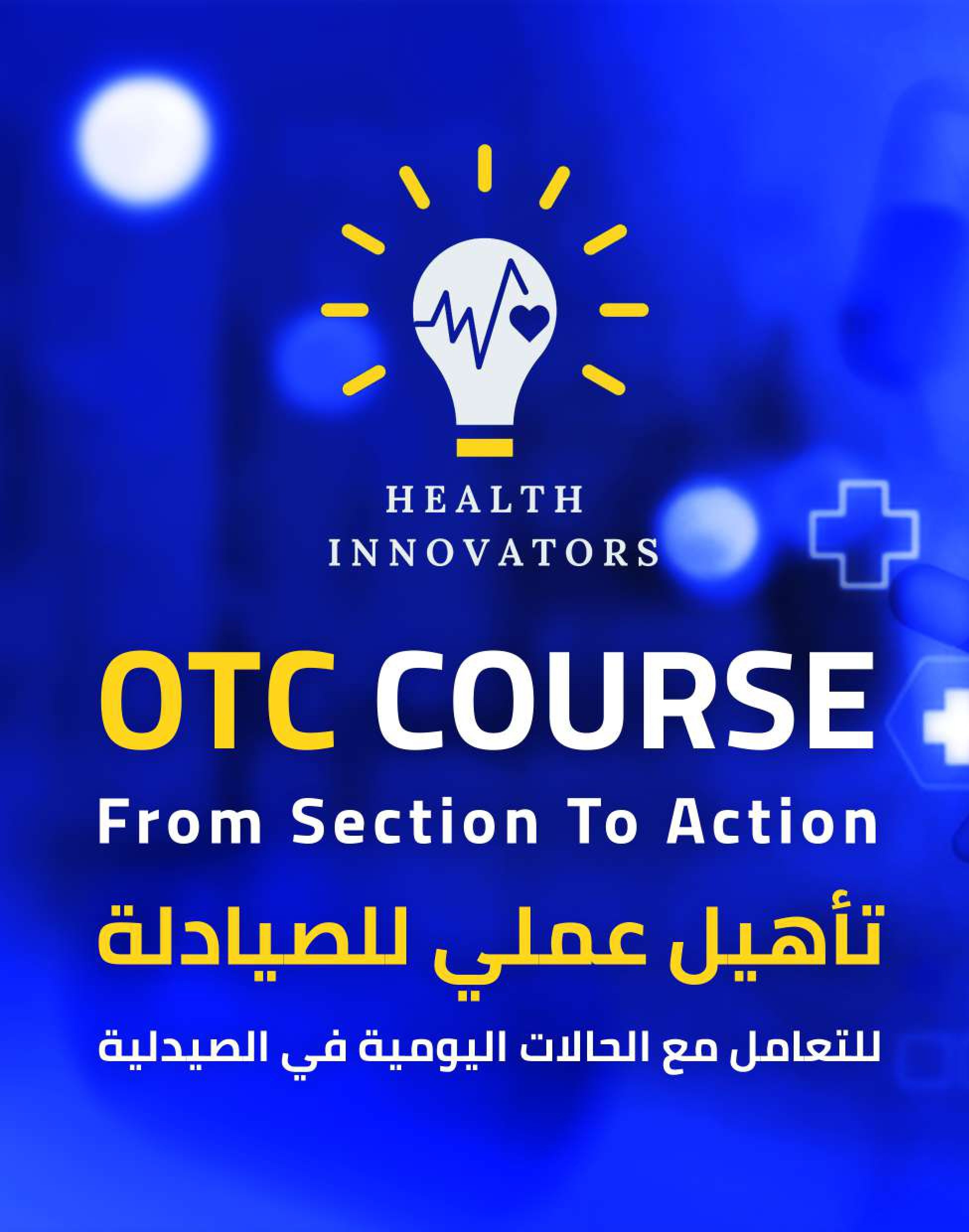 HEALTH
INNOVATORS

OTC COURSE
From Section To Action

تأهيل عملي للصيادلة
للتعامل مع الحالات اليومية في الصيدلية